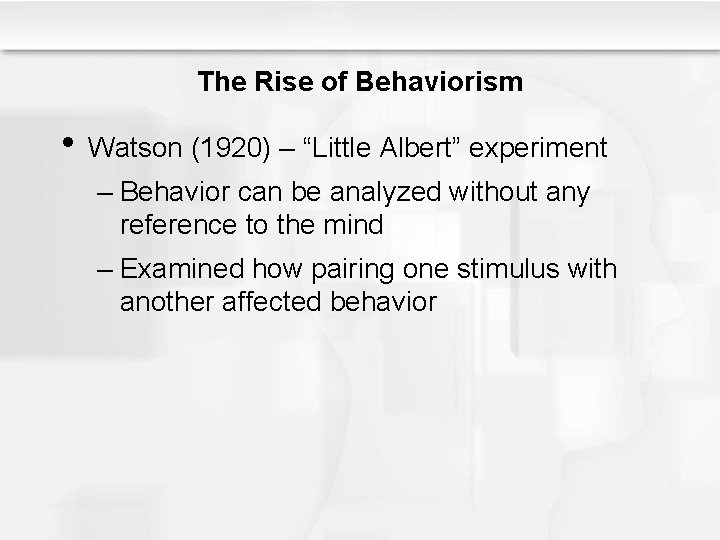 The Rise of Behaviorism

• Watson (1920) – “Little Albert” experiment

– Behavior can be analyzed without any reference to the mind

– Examined how pairing one stimulus with another affected behavior